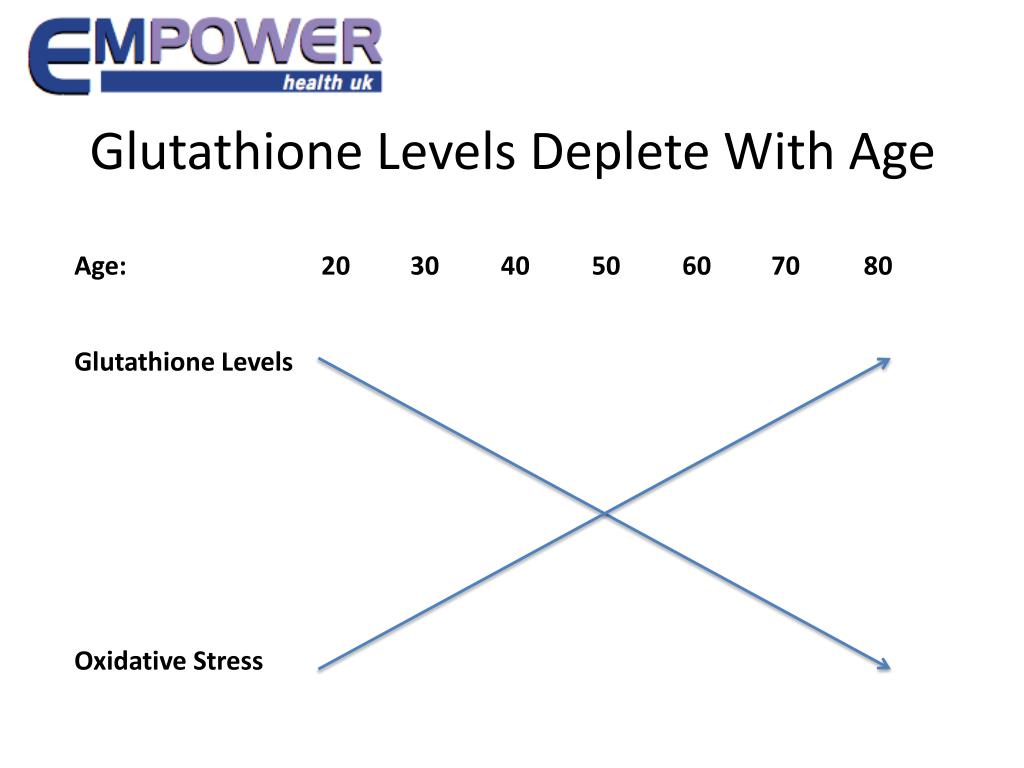 EMPOWER
health uk

Glutathione Levels Deplete With Age

Age: 20 30 40 50 60 70 80

Glutathione Levels

Oxidative Stress